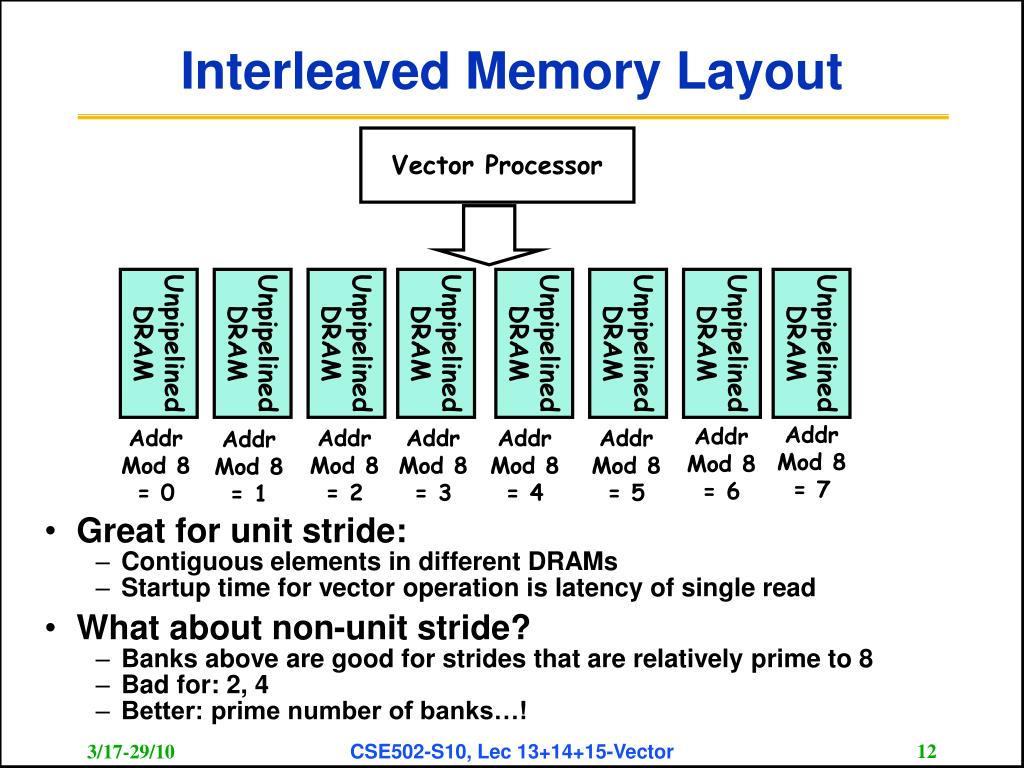 Interleaved Memory Layout

Vector Processor

Unpipelined DRAM

Unpipelined DRAM

Unpipelined DRAM

Unpipelined DRAM

Unpipelined DRAM

Unpipelined DRAM

Unpipelined DRAM

Unpipelined DRAM

Addr Mod 8 = 0

Addr Mod 8 = 1

Addr Mod 8 = 2

Addr Mod 8 = 3

Addr Mod 8 = 4

Addr Mod 8 = 5

Addr Mod 8 = 6

Addr Mod 8 = 7

• Great for unit stride:
– Contiguous elements in different DRAMs
– Startup time for vector operation is latency of single read

• What about non-unit stride?
– Banks above are good for strides that are relatively prime to 8
– Bad for: 2, 4
– Better: prime number of banks…!

3/17-29/10

CSE502-S10, Lec 13+14+15-Vector

12